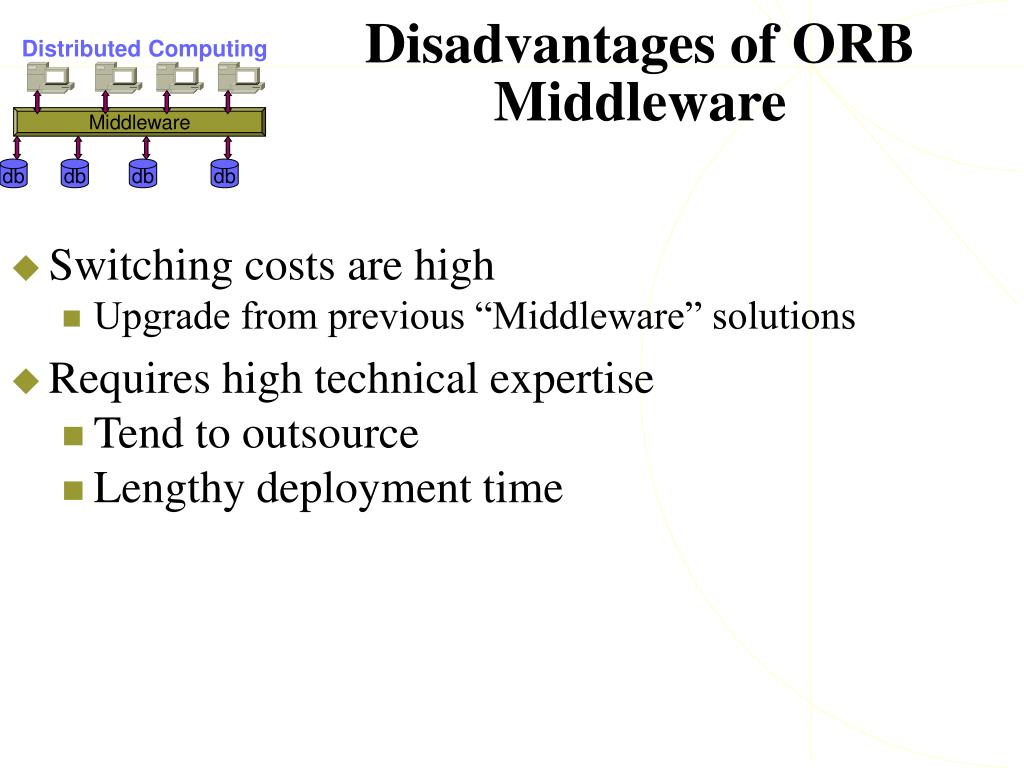 Distributed Computing

Middleware

db db db db

Disadvantages of ORB Middleware

Switching costs are high

Upgrade from previous “Middleware” solutions

Requires high technical expertise

Tend to outsource

Lengthy deployment time